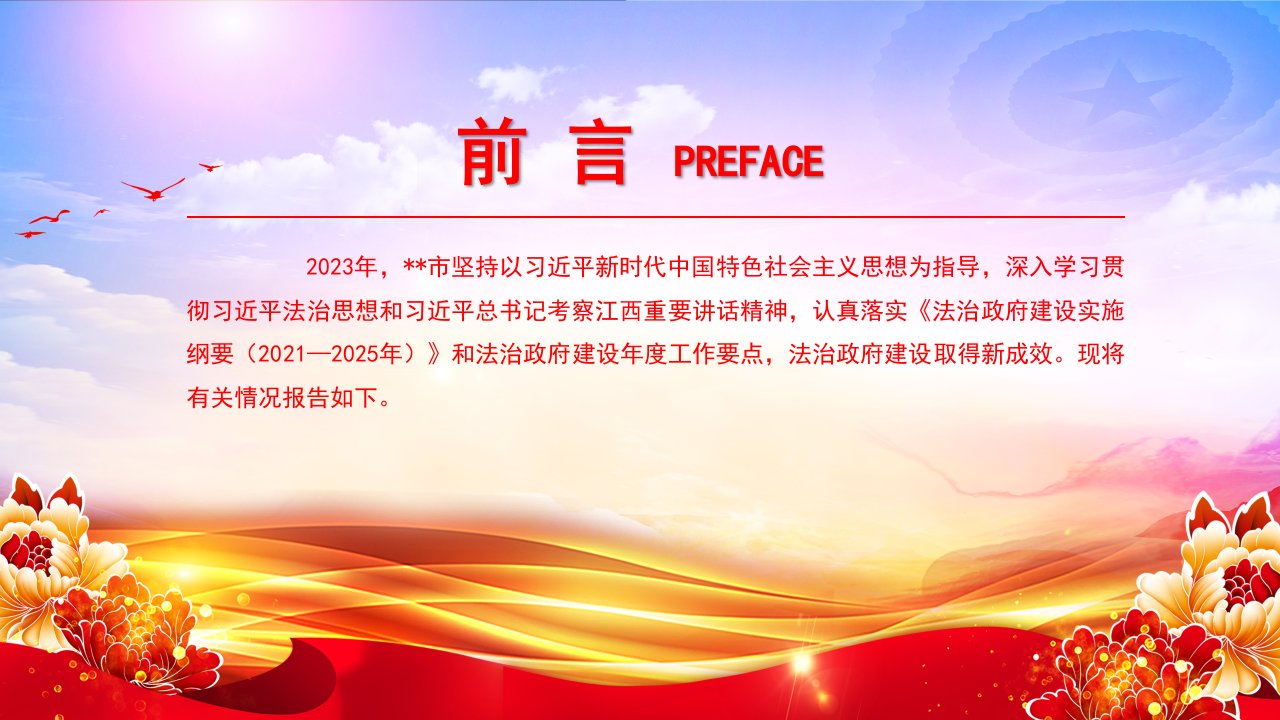 前 言 PREFACE

2023年，**市坚持以习近平新时代中国特色社会主义思想为指导，深入学习贯彻习近平法治思想和习近平总书记考察江西重要讲话精神，认真落实《法治政府建设实施纲要（2021—2025年）》和法治政府建设年度工作要点，法治政府建设取得新成效。现将有关情况报告如下。